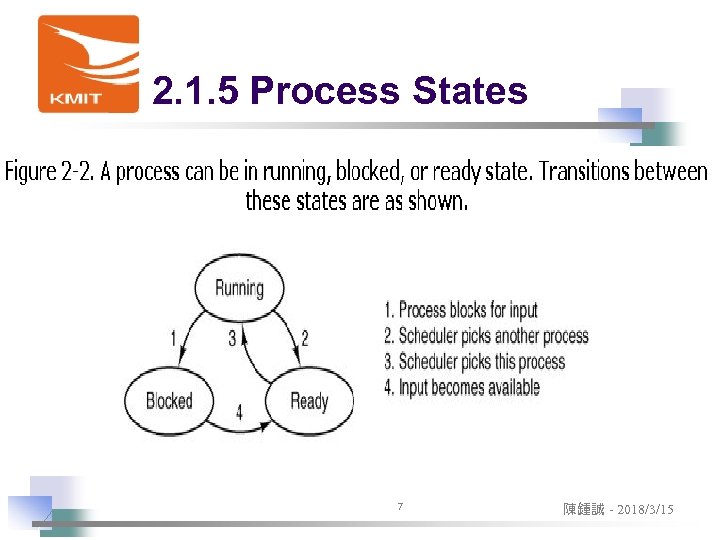 KMIT

2.1.5 Process States

Figure 2-2. A process can be in running, blocked, or ready state. Transitions between these states are as shown.

Running

1

3

2

Blocked

4

Ready

1. Process blocks for input
2. Scheduler picks another process
3. Scheduler picks this process
4. Input becomes available

7

陳鍾誠 - 2018/3/15